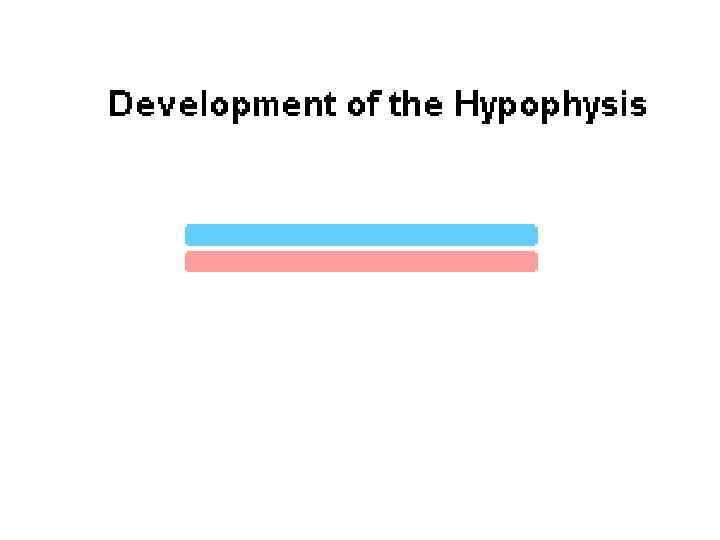 Development of the Hypophysis